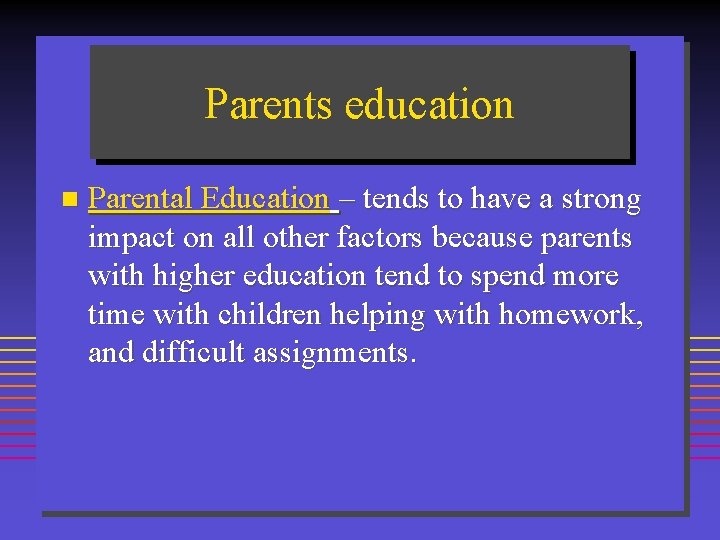 Parents education

Parental Education – tends to have a strong impact on all other factors because parents with higher education tend to spend more time with children helping with homework, and difficult assignments.